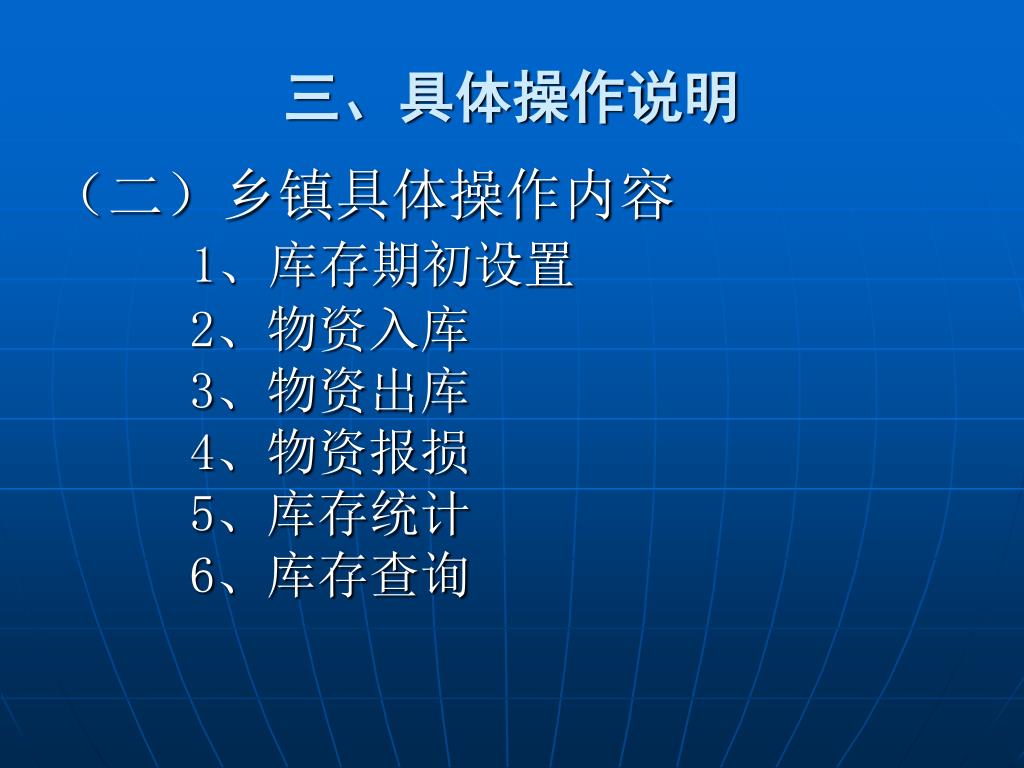 三、具体操作说明

（二）乡镇具体操作内容

1、库存期初设置
2、物资入库
3、物资出库
4、物资报损
5、库存统计
6、库存查询